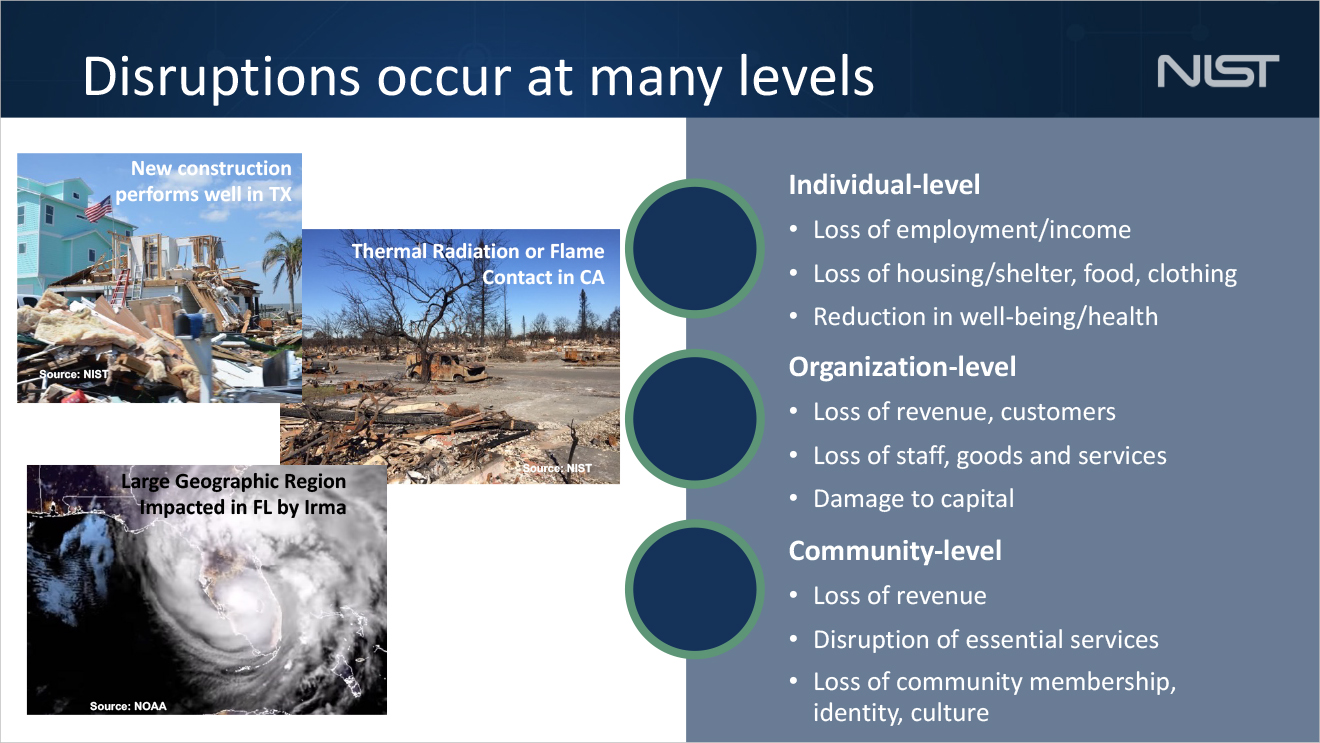 Disruptions occur at many levels

NIST

New construction performs well in TX

Source: NIST

Thermal Radiation or Flame Contact in CA

Source: NIST

Large Geographic Region Impacted in FL by Irma

Source: NOAA

Individual-level
• Loss of employment/income
• Loss of housing/shelter, food, clothing
• Reduction in well-being/health

Organization-level
• Loss of revenue, customers
• Loss of staff, goods and services
• Damage to capital

Community-level
• Loss of revenue
• Disruption of essential services
• Loss of community membership, identity, culture